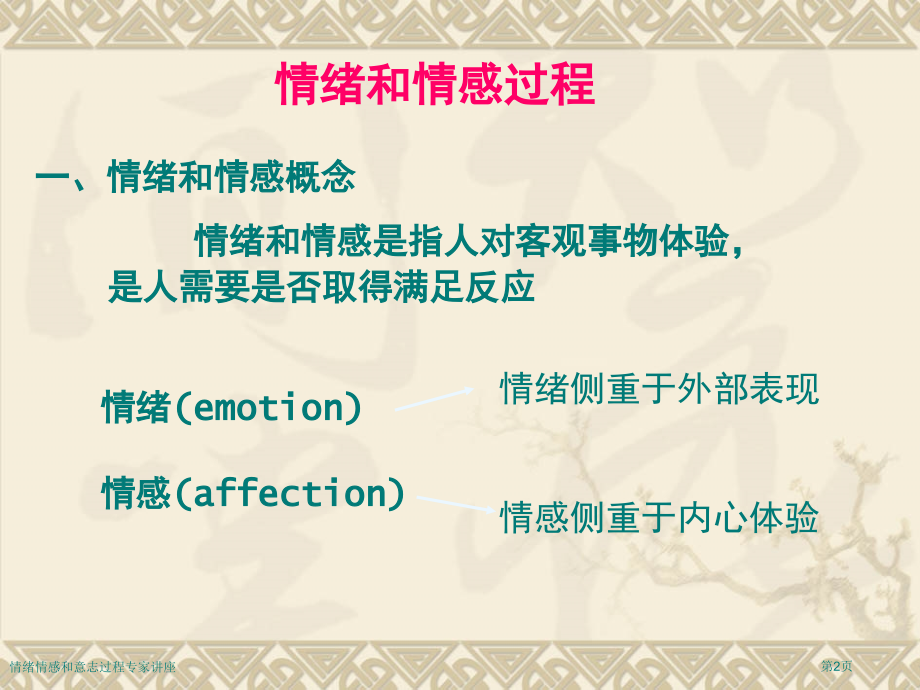 情绪和情感过程

一、情绪和情感概念

情绪和情感是指人对客观事物体验，是人需要是否取得满足反应

情绪(emotion)

情绪侧重于外部表现

情感(affection)

情感侧重于内心体验

情绪情感和意志过程专家讲座

第2页